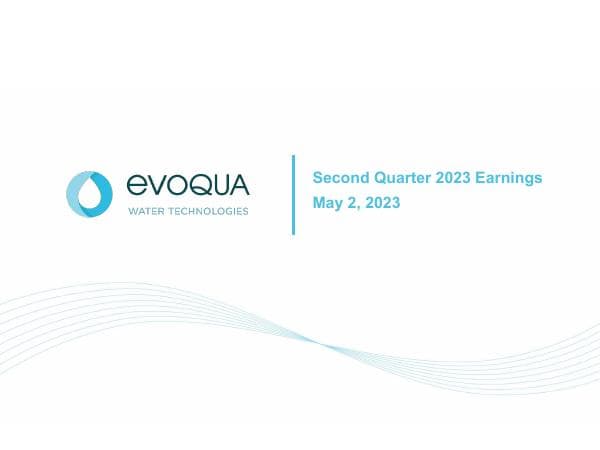 EVOQUA
WATER TECHNOLOGIES

Second Quarter 2023 Earnings
May 2, 2023